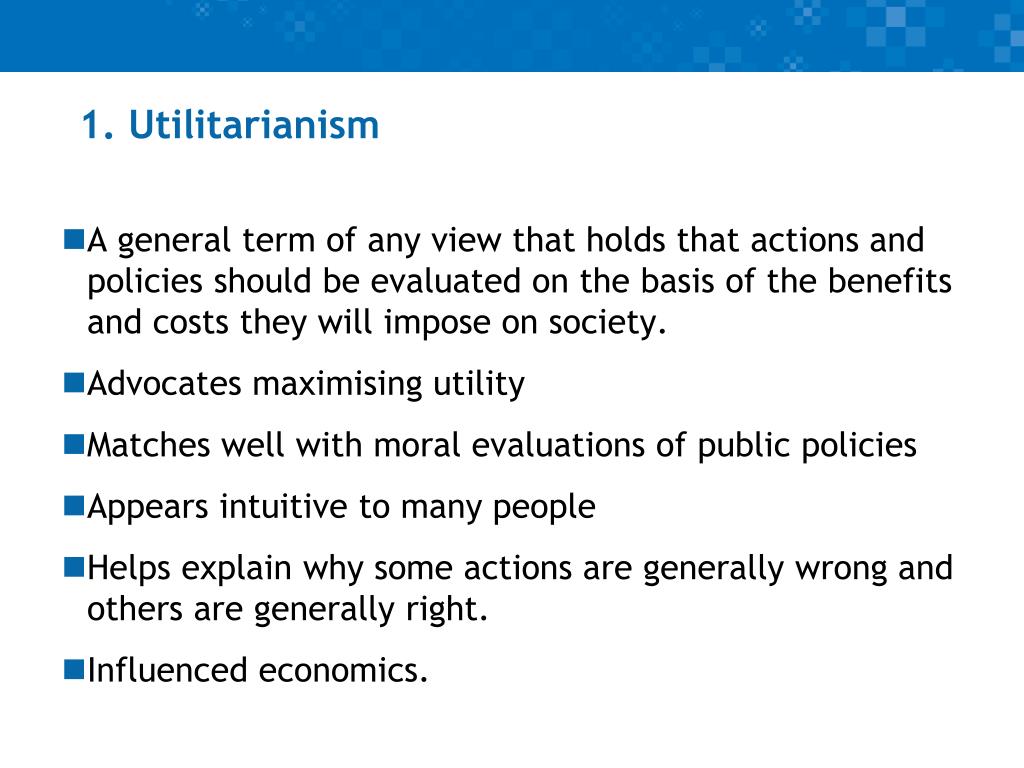 1. Utilitarianism

A general term of any view that holds that actions and policies should be evaluated on the basis of the benefits and costs they will impose on society.

Advocates maximising utility

Matches well with moral evaluations of public policies

Appears intuitive to many people

Helps explain why some actions are generally wrong and others are generally right.

Influenced economics.